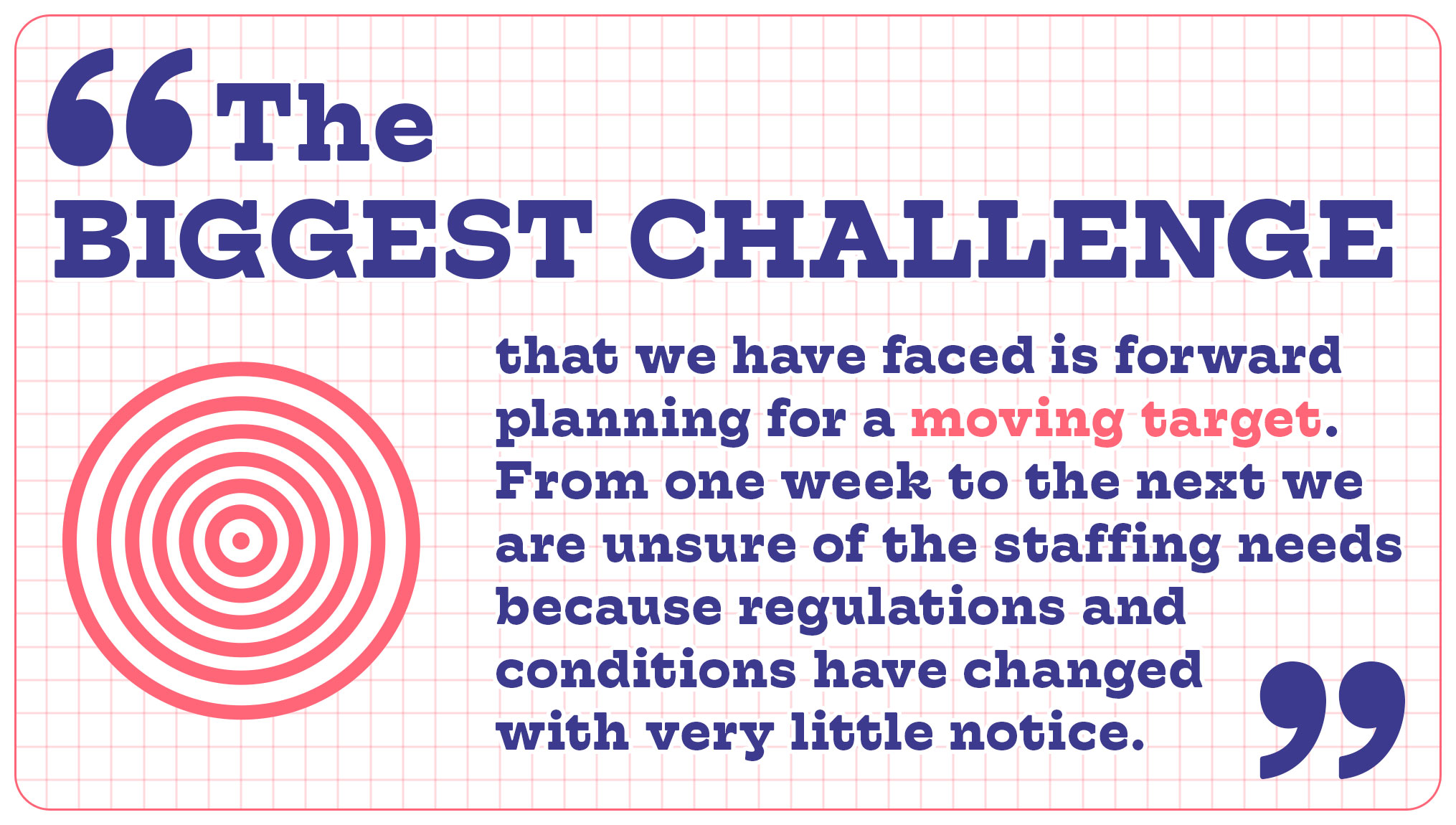 “The BIGGEST CHALLENGE that we have faced is forward planning for a moving target. From one week to the next we are unsure of the staffing needs because regulations and conditions have changed with very little notice.”